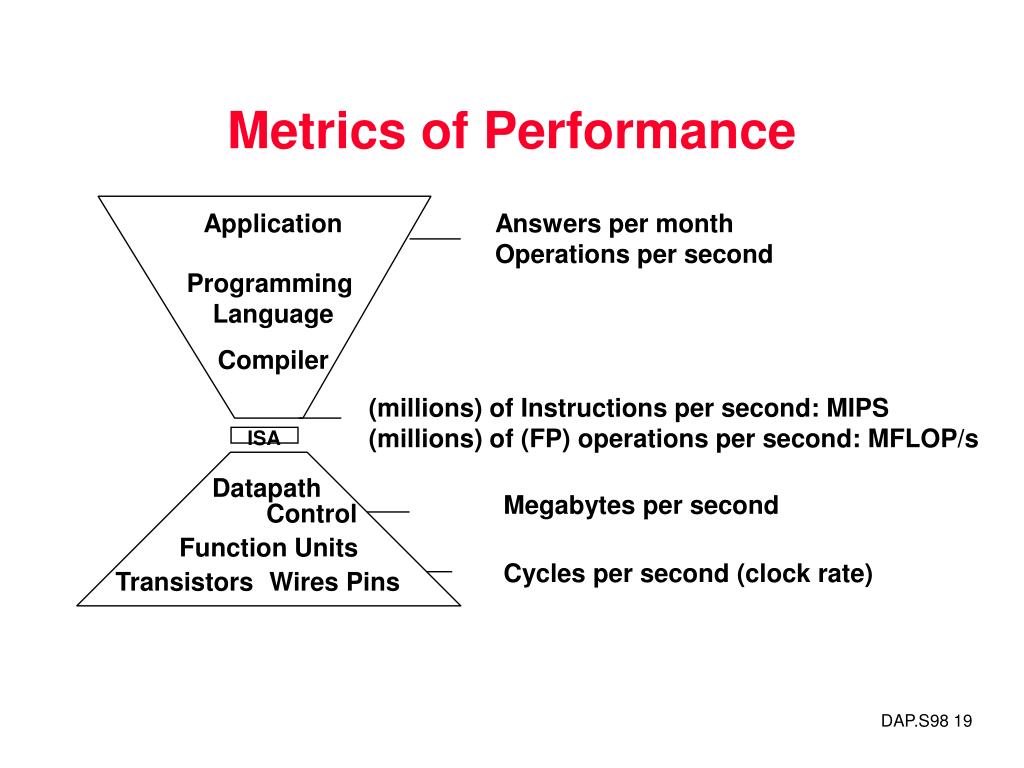 Metrics of Performance

Application

Programming Language

Compiler

ISA

Datapath
Control
Function Units
Transistors Wires Pins

Answers per month
Operations per second

(millions) of Instructions per second: MIPS
(millions) of (FP) operations per second: MFLOP/s

Megabytes per second

Cycles per second (clock rate)

DAP.S98 19